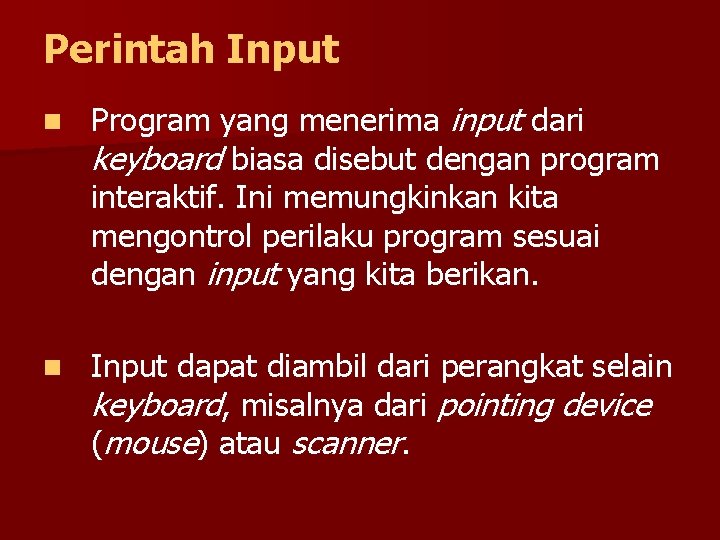 Perintah Input

Program yang menerima input dari keyboard biasa disebut dengan program interaktif. Ini memungkinkan kita mengontrol perilaku program sesuai dengan input yang kita berikan.

Input dapat diambil dari perangkat selain keyboard, misalnya dari pointing device (mouse) atau scanner.